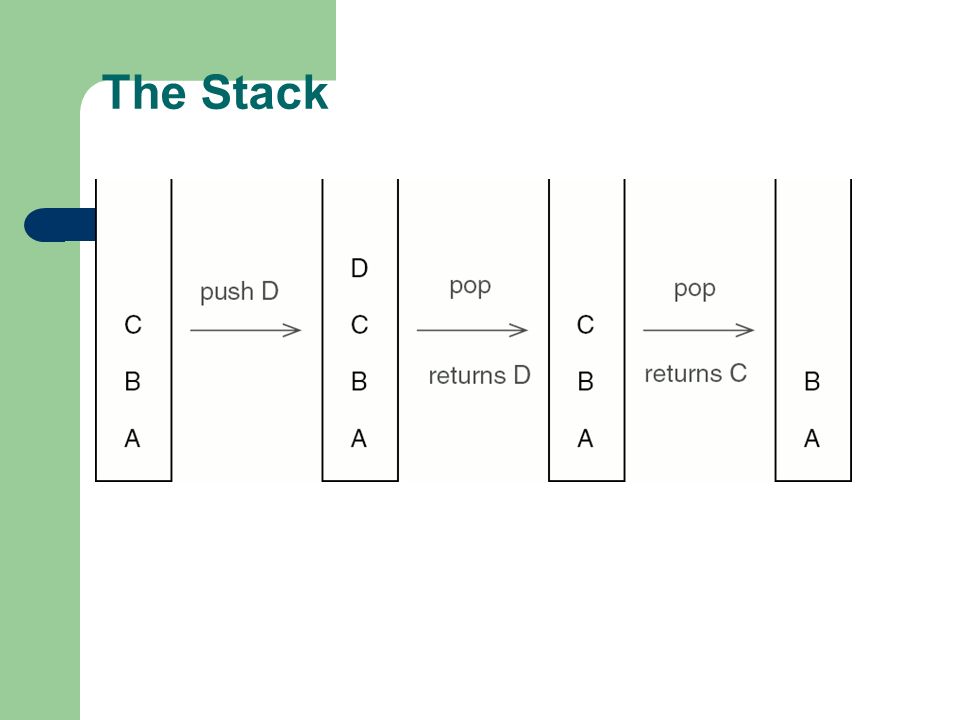 The Stack

C
B
A

push D

D
C
B
A

pop
returns D

C
B
A

pop
returns C

B
A